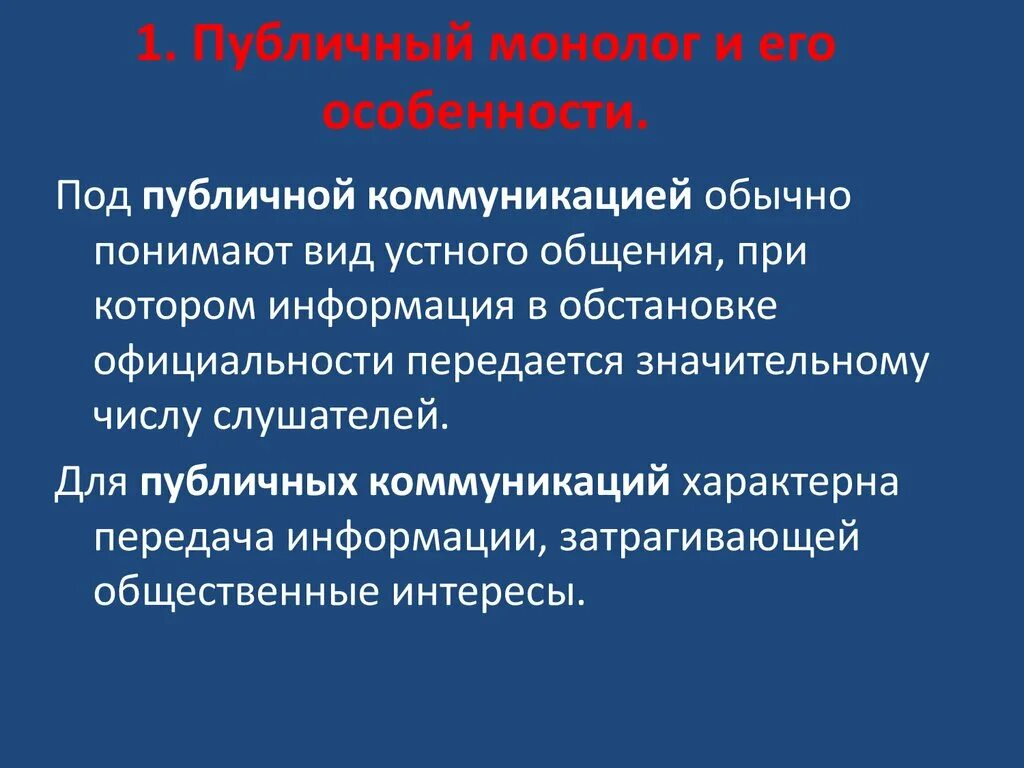 1. Публичный монолог и его особенности.

Под публичной коммуникацией обычно понимают вид устного общения, при котором информация в обстановке официальности передается значительному числу слушателей.

Для публичных коммуникаций характерна передача информации, затрагивающей общественные интересы.